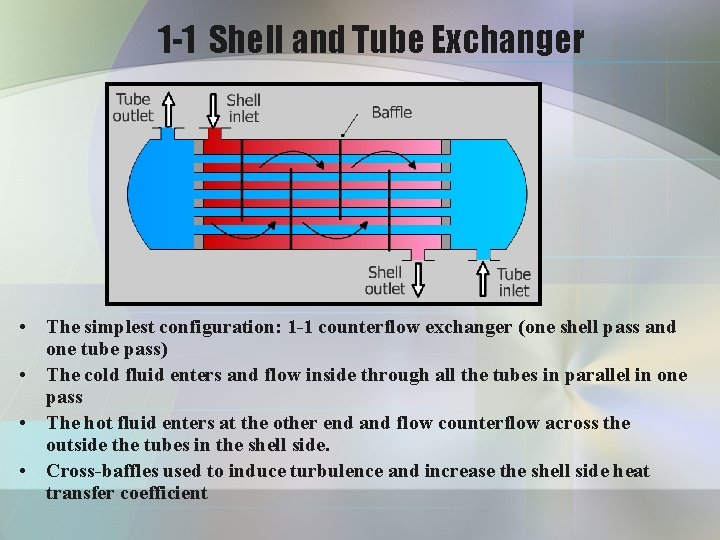 1-1 Shell and Tube Exchanger

Tube outlet

Shell inlet

Baffle

Shell outlet

Tube inlet

• The simplest configuration: 1-1 counterflow exchanger (one shell pass and one tube pass)
• The cold fluid enters and flow inside through all the tubes in parallel in one pass
• The hot fluid enters at the other end and flow counterflow across the outside the tubes in the shell side.
• Cross-baffles used to induce turbulence and increase the shell side heat transfer coefficient